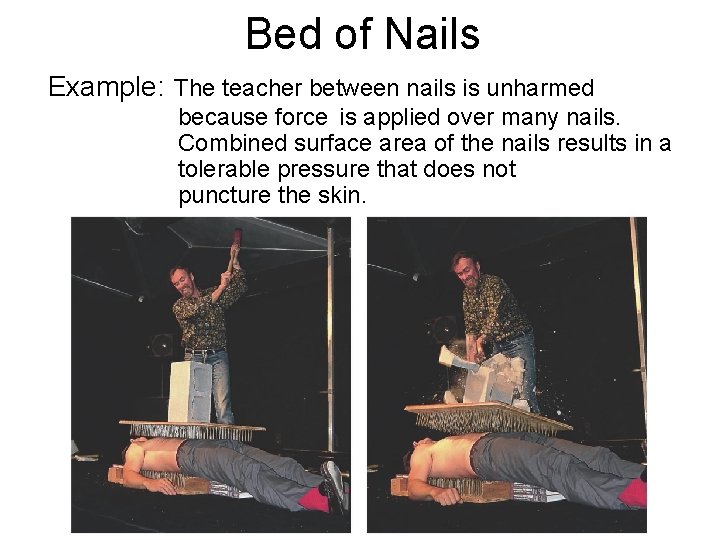 Bed of Nails

Example: The teacher between nails is unharmed because force is applied over many nails. Combined surface area of the nails results in a tolerable pressure that does not puncture the skin.